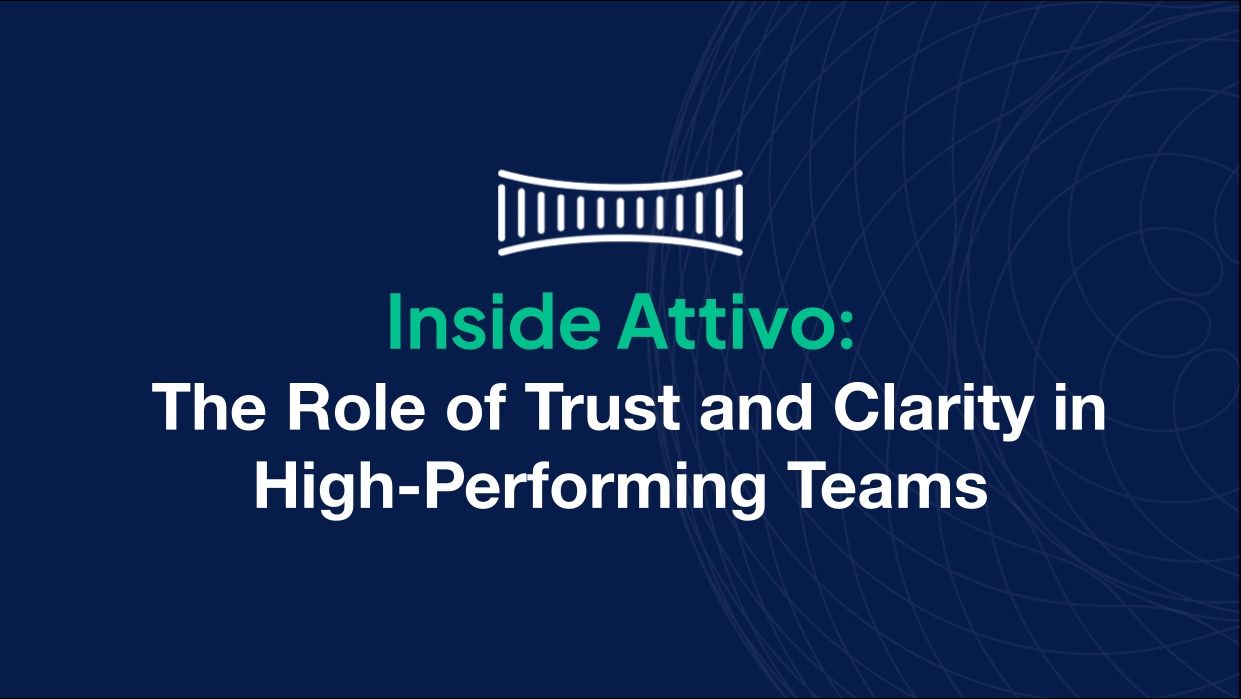 Inside Attivo:
The Role of Trust and Clarity in High-Performing Teams